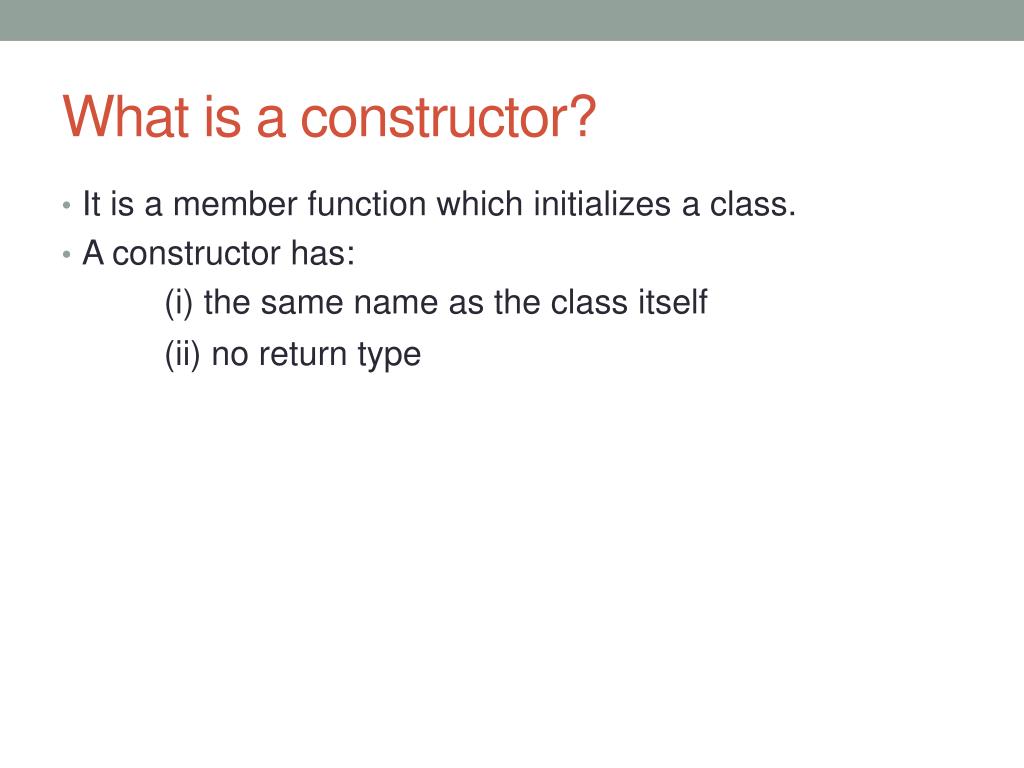 What is a constructor?

• It is a member function which initializes a class.
• A constructor has:
(i) the same name as the class itself
(ii) no return type